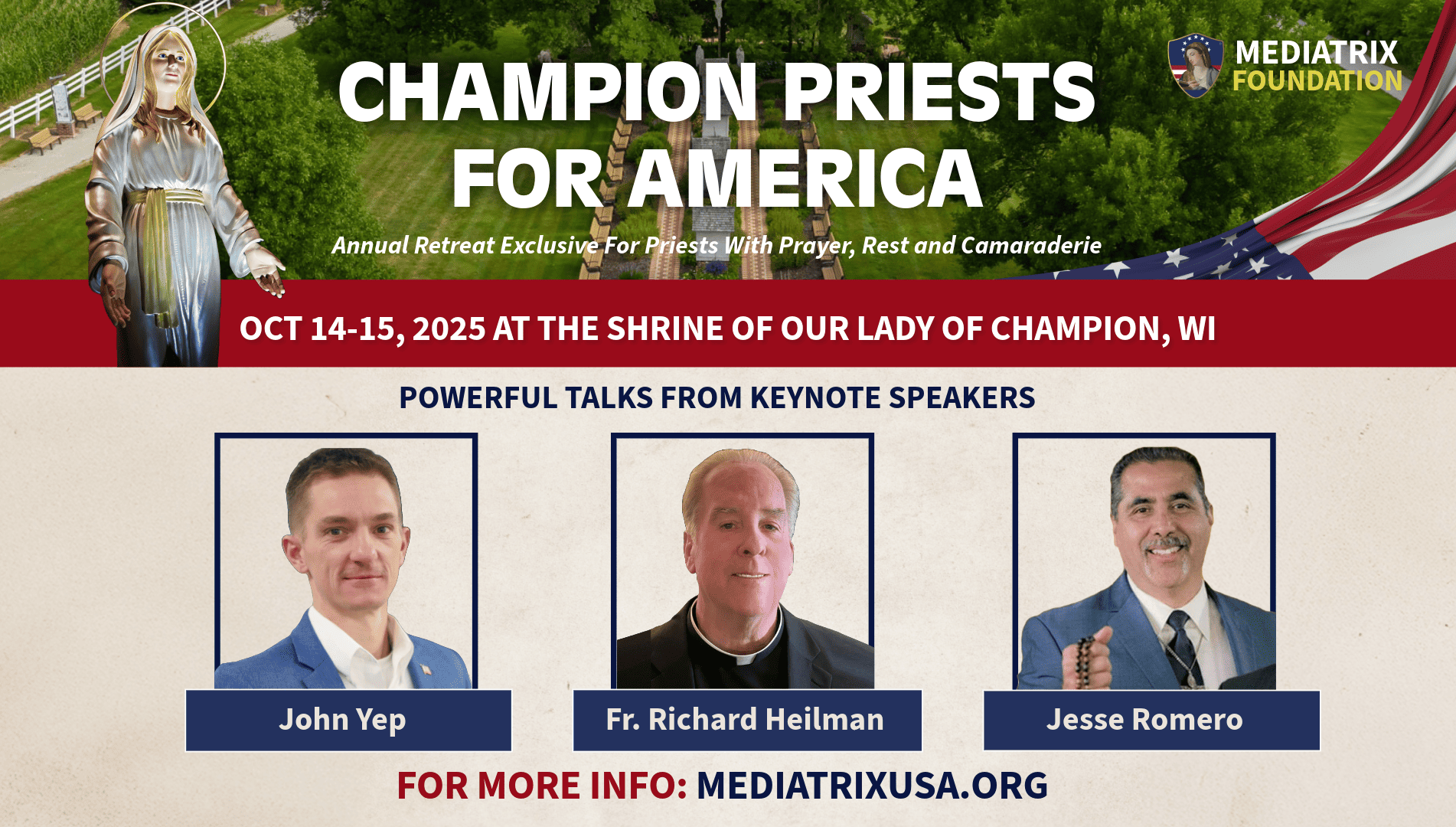 MEDIATRIX FOUNDATION

CHAMPION PRIESTS FOR AMERICA

Annual Retreat Exclusive For Priests With Prayer, Rest and Camaraderie

OCT 14-15, 2025 AT THE SHRINE OF OUR LADY OF CHAMPION, WI

POWERFUL TALKS FROM KEYNOTE SPEAKERS

John Yep

Fr. Richard Heilman

Jesse Romero

FOR MORE INFO: MEDIATRIXUSA.ORG